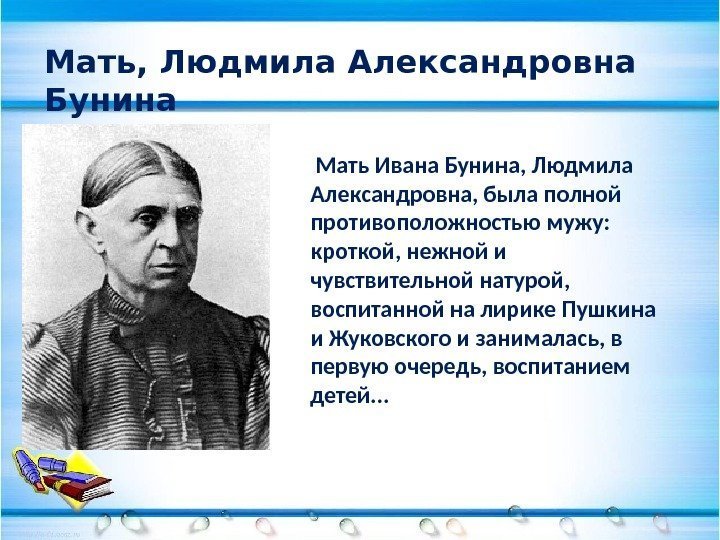 Мать, Людмила Александровна Бунина

Мать Ивана Бунина, Людмила Александровна, была полной противоположностью мужу: кроткой, нежной и чувствительной натурой, воспитанной на лирике Пушкина и Жуковского и занималась, в первую очередь, воспитанием детей…